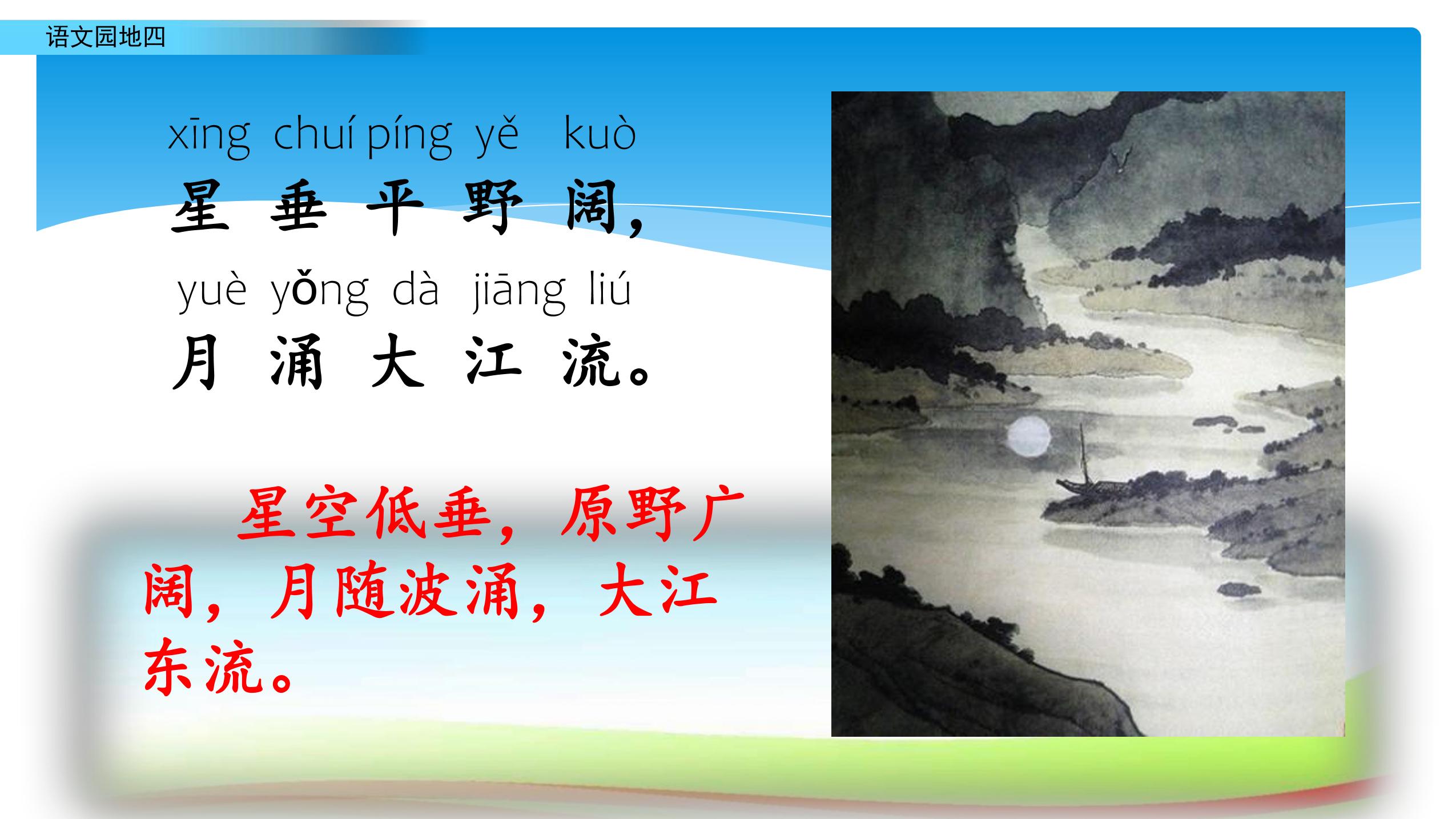 语文园地四

xīng chuí píng yě kuò
星 垂 平 野 阔，
yuè yǒng dà jiāng liú
月 涌 大 江 流。

星空低垂，原野广阔，月随波涌，大江东流。